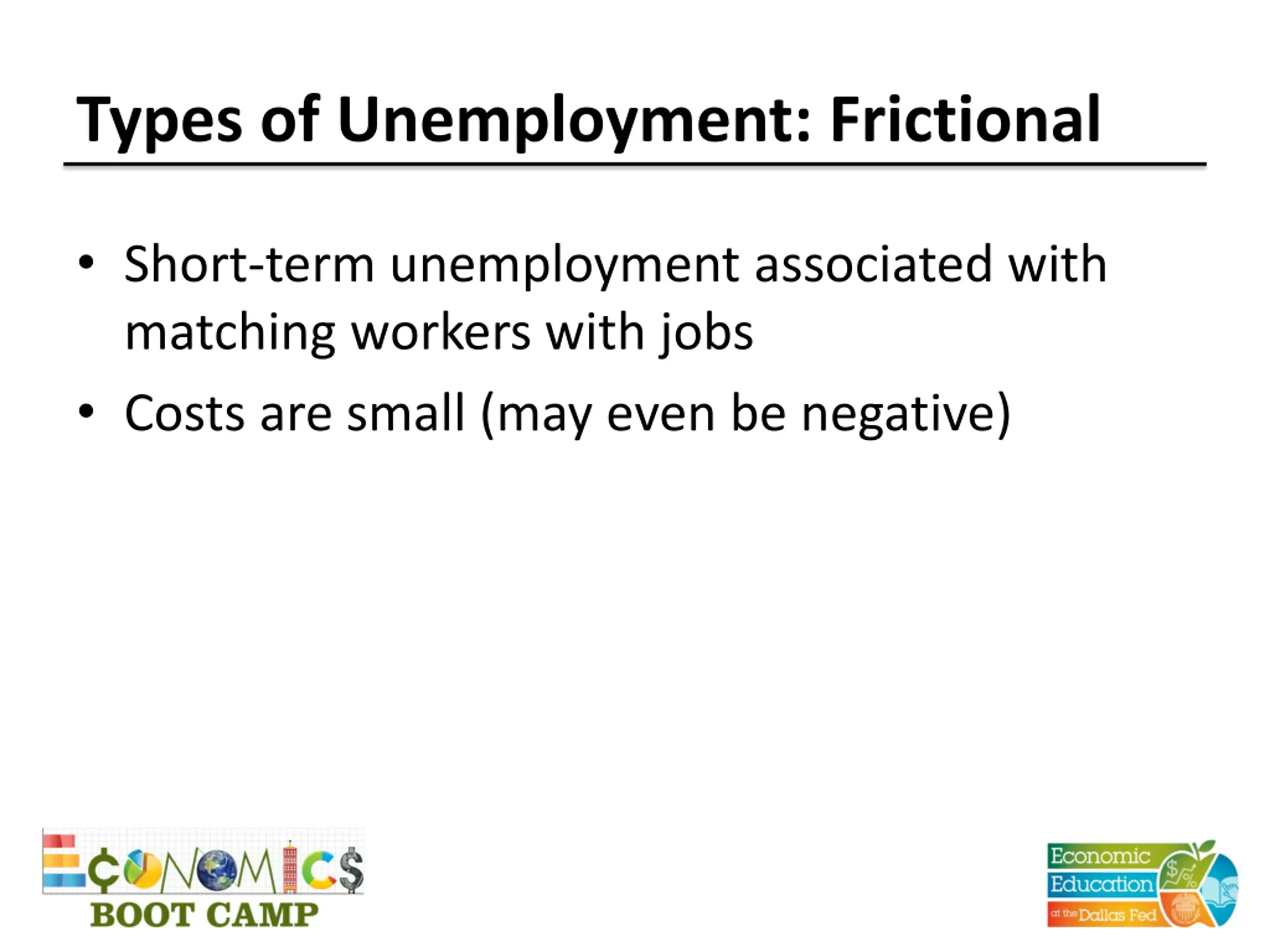 Types of Unemployment: Frictional

• Short-term unemployment associated with matching workers with jobs
• Costs are small (may even be negative)

ECONOMICS BOOT CAMP

Economic Education at the Dallas Fed